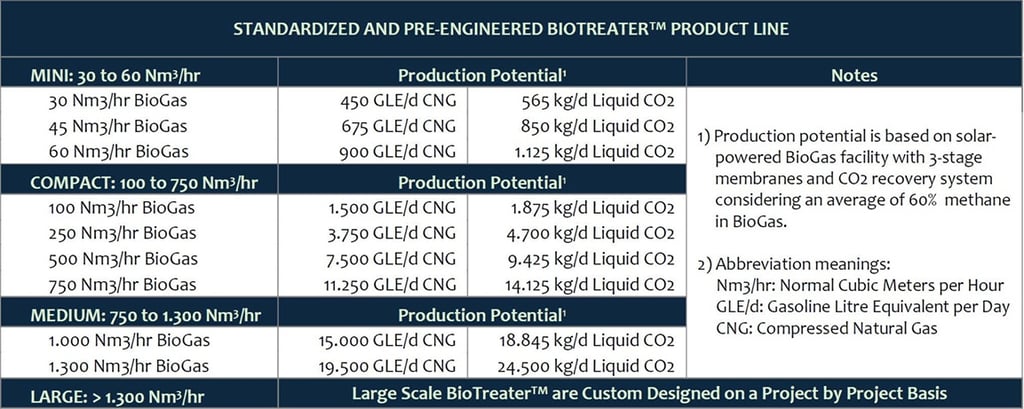 STANDARDIZED AND PRE-ENGINEERED BIOTREATER™ PRODUCT LINE

| MINI: 30 to 60 Nm³/hr | Production Potential¹ | | Notes |
|---|---|---|---|
| 30 Nm3/hr BioGas | 450 GLE/d CNG | 565 kg/d Liquid CO2 | 1) Production potential is based on solar-powered BioGas facility with 3-stage membranes and CO2 recovery system considering an average of 60% methane in BioGas. 2) Abbreviation meanings: Nm3/hr: Normal Cubic Meters per Hour GLE/d: Gasoline Litre Equivalent per Day CNG: Compressed Natural Gas |
| 45 Nm3/hr BioGas | 675 GLE/d CNG | 850 kg/d Liquid CO2 | |
| 60 Nm3/hr BioGas | 900 GLE/d CNG | 1.125 kg/d Liquid CO2 | |
| COMPACT: 100 to 750 Nm³/hr | Production Potential¹ | | |
| 100 Nm3/hr BioGas | 1.500 GLE/d CNG | 1.875 kg/d Liquid CO2 | |
| 250 Nm3/hr BioGas | 3.750 GLE/d CNG | 4.700 kg/d Liquid CO2 | |
| 500 Nm3/hr BioGas | 7.500 GLE/d CNG | 9.425 kg/d Liquid CO2 | |
| 750 Nm3/hr BioGas | 11.250 GLE/d CNG | 14.125 kg/d Liquid CO2 | |
| MEDIUM: 750 to 1.300 Nm³/hr | Production Potential¹ | | |
| 1.000 Nm3/hr BioGas | 15.000 GLE/d CNG | 18.845 kg/d Liquid CO2 | |
| 1.300 Nm3/hr BioGas | 19.500 GLE/d CNG | 24.500 kg/d Liquid CO2 | |
| LARGE: > 1.300 Nm³/hr | Large Scale BioTreater™ are Custom Designed on a Project by Project Basis | | |